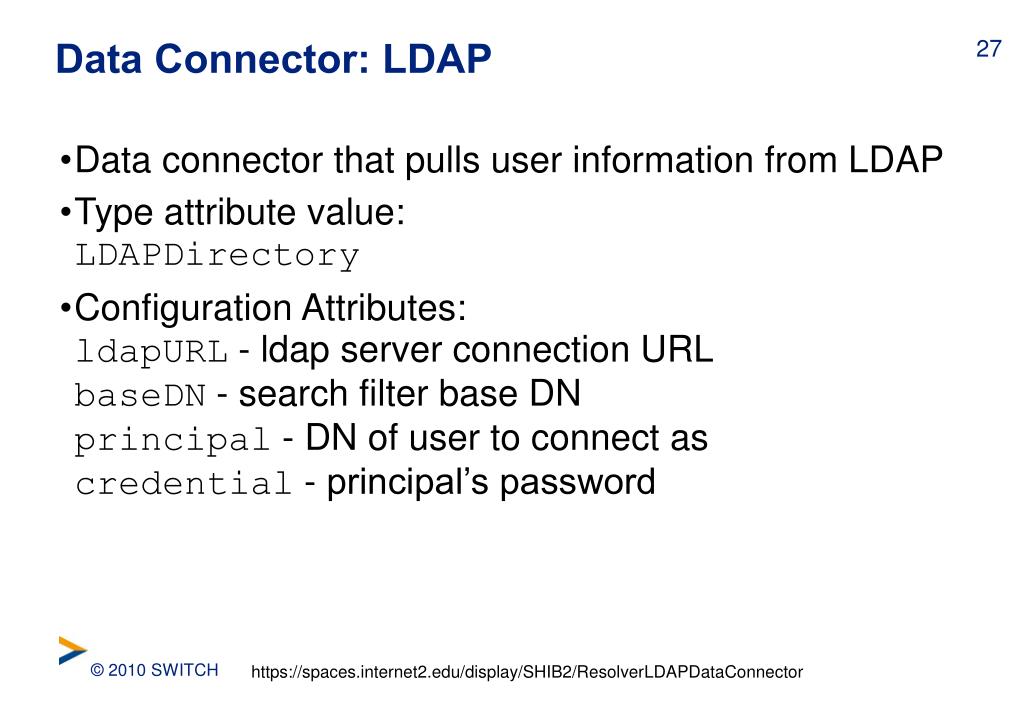 Data Connector: LDAP

27

•Data connector that pulls user information from LDAP

•Type attribute value:
LDAPDirectory

•Configuration Attributes:
ldapURL - ldap server connection URL
baseDN - search filter base DN
principal - DN of user to connect as
credential - principal's password

© 2010 SWITCH

https://spaces.internet2.edu/display/SHIB2/ResolverLDAPDataConnector